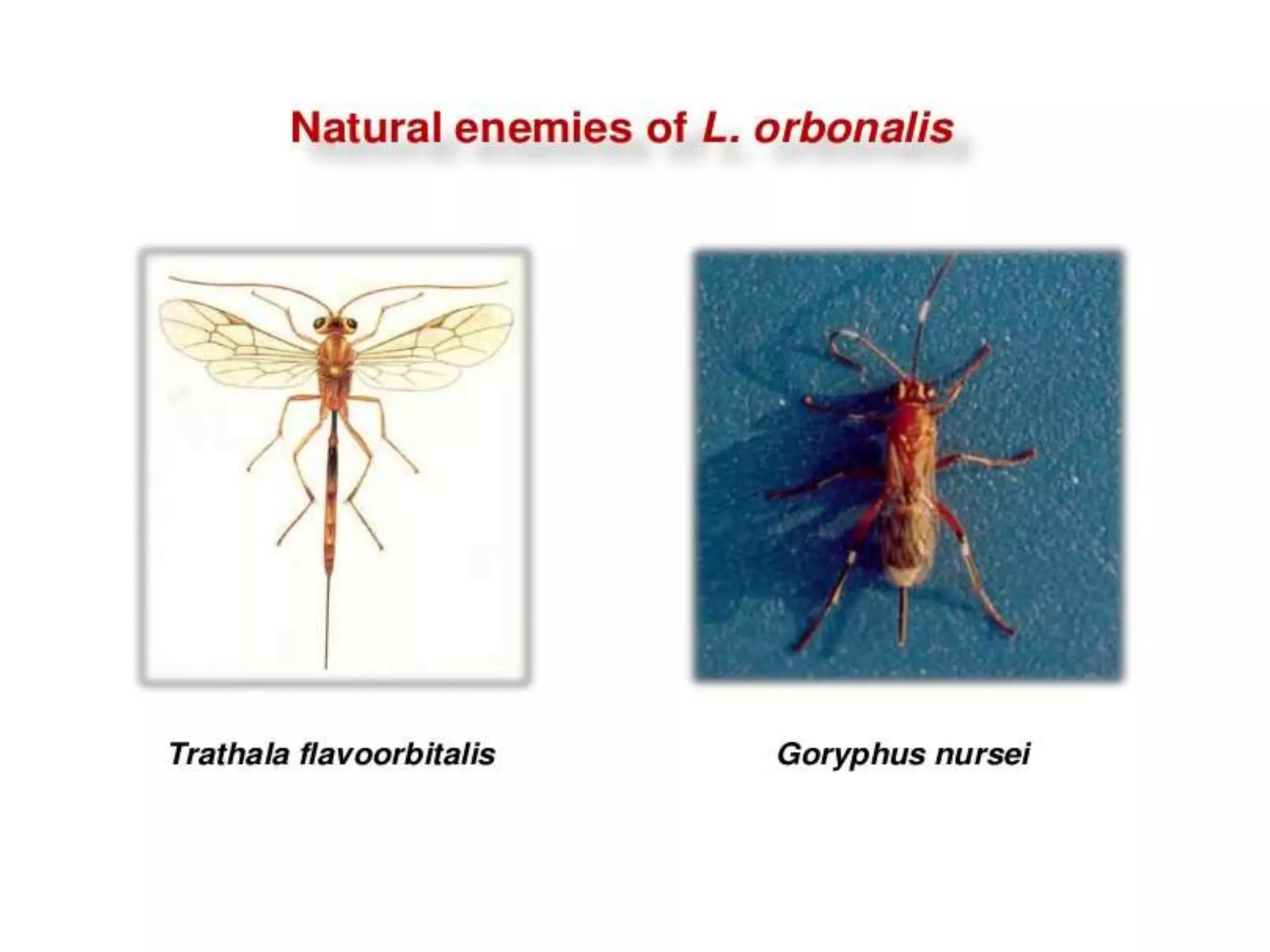 Natural enemies of L. orbonalis

Trathala flavoorbitalis

Goryphus nursei